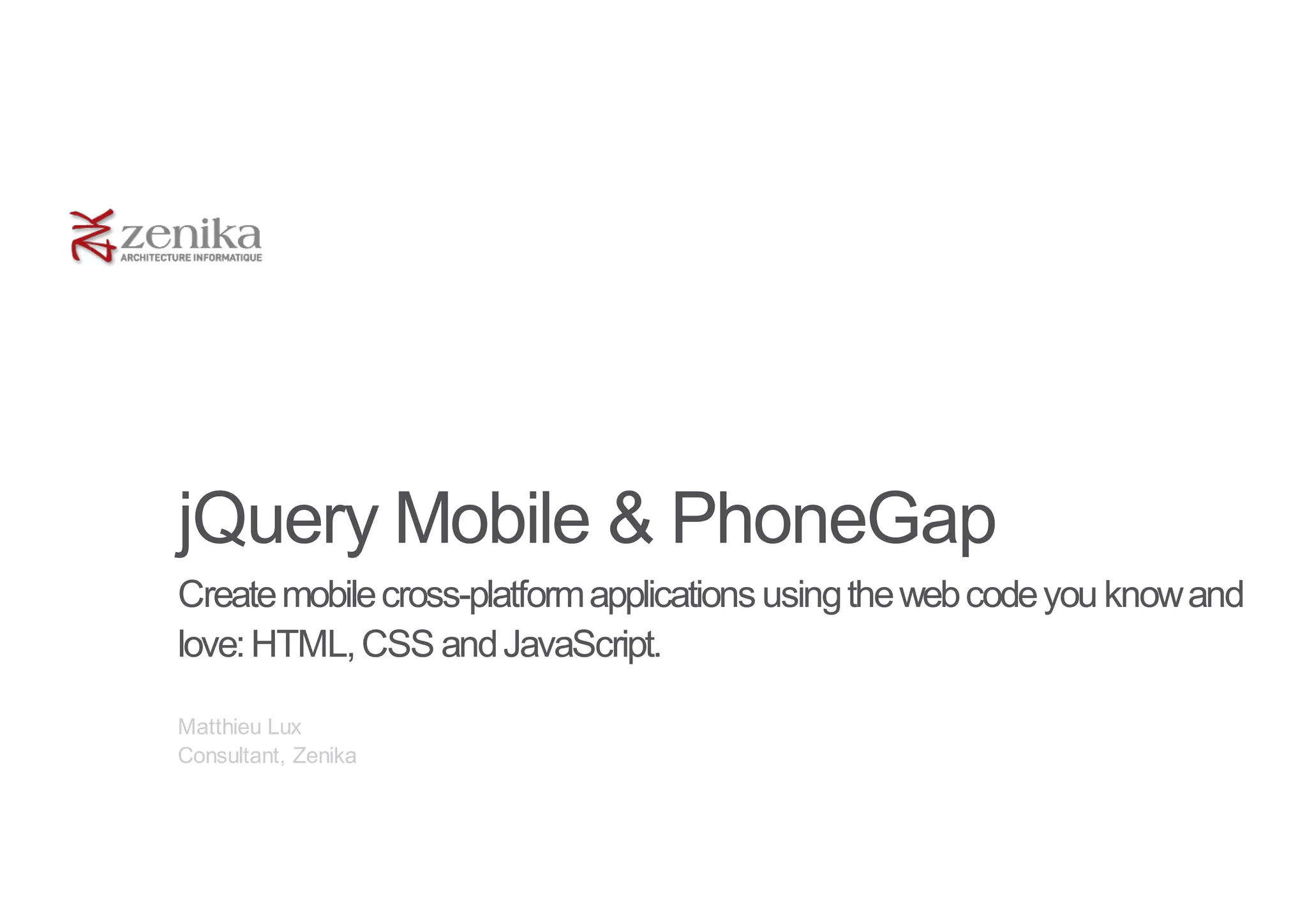 zenika
ARCHITECTURE INFORMATIQUE

jQuery Mobile & PhoneGap

Create mobile cross-platform applications using the web code you know and love: HTML, CSS and JavaScript.

Matthieu Lux
Consultant, Zenika